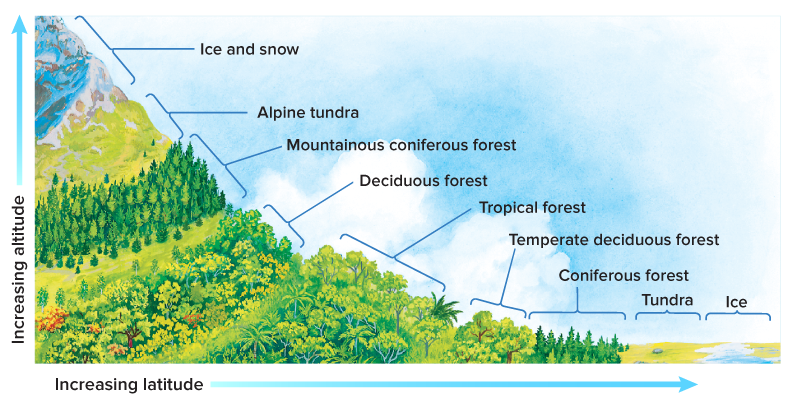 Increasing altitude

Ice and snow

Alpine tundra

Mountainous coniferous forest

Deciduous forest

Tropical forest

Temperate deciduous forest

Coniferous forest

Tundra

Ice

Increasing latitude